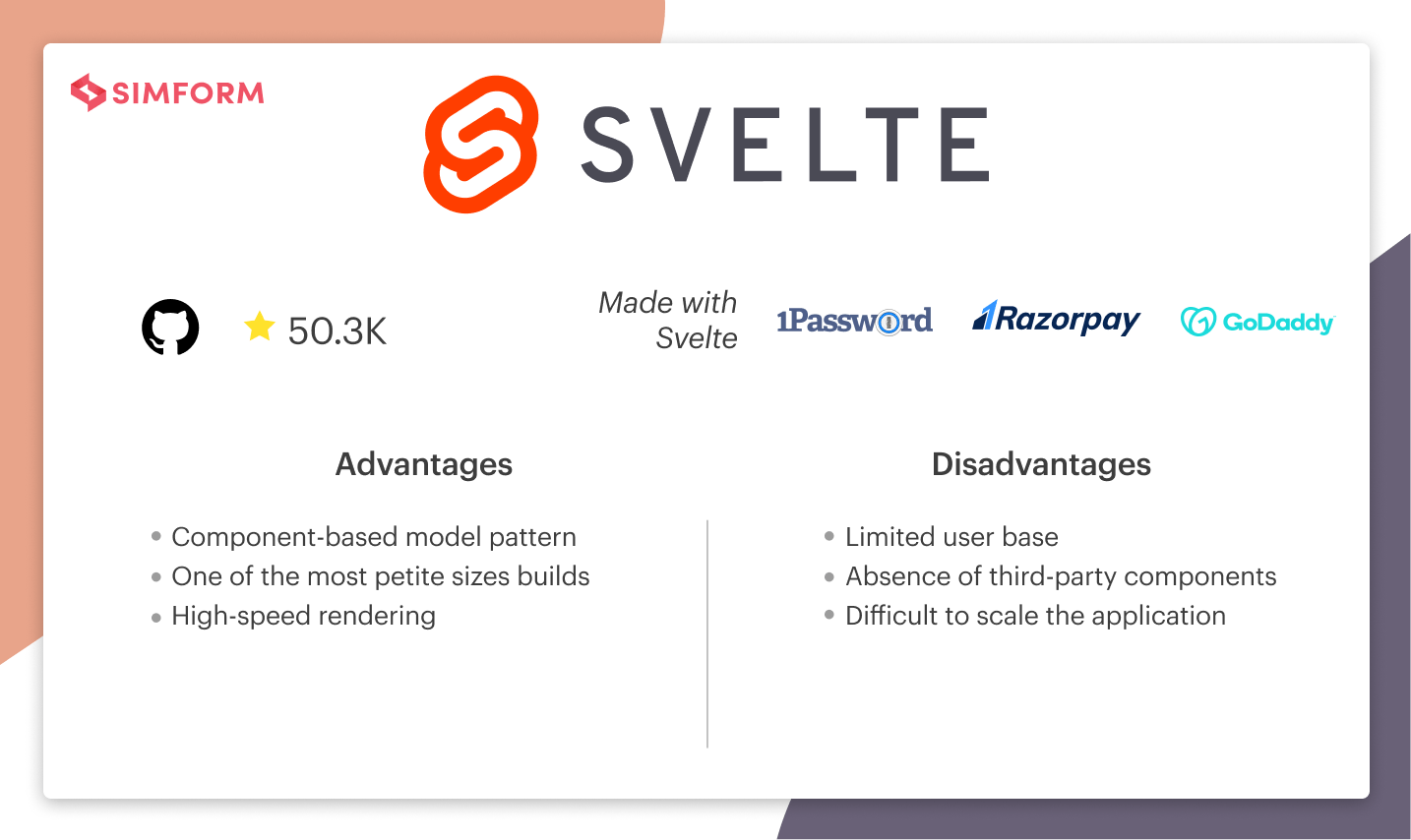 SIMFORM

SVELTE

50.3K

Made with Svelte

1Password

Razorpay

GoDaddy

Advantages

- Component-based model pattern
- One of the most petite sizes builds
- High-speed rendering

Disadvantages

- Limited user base
- Absence of third-party components
- Difficult to scale the application